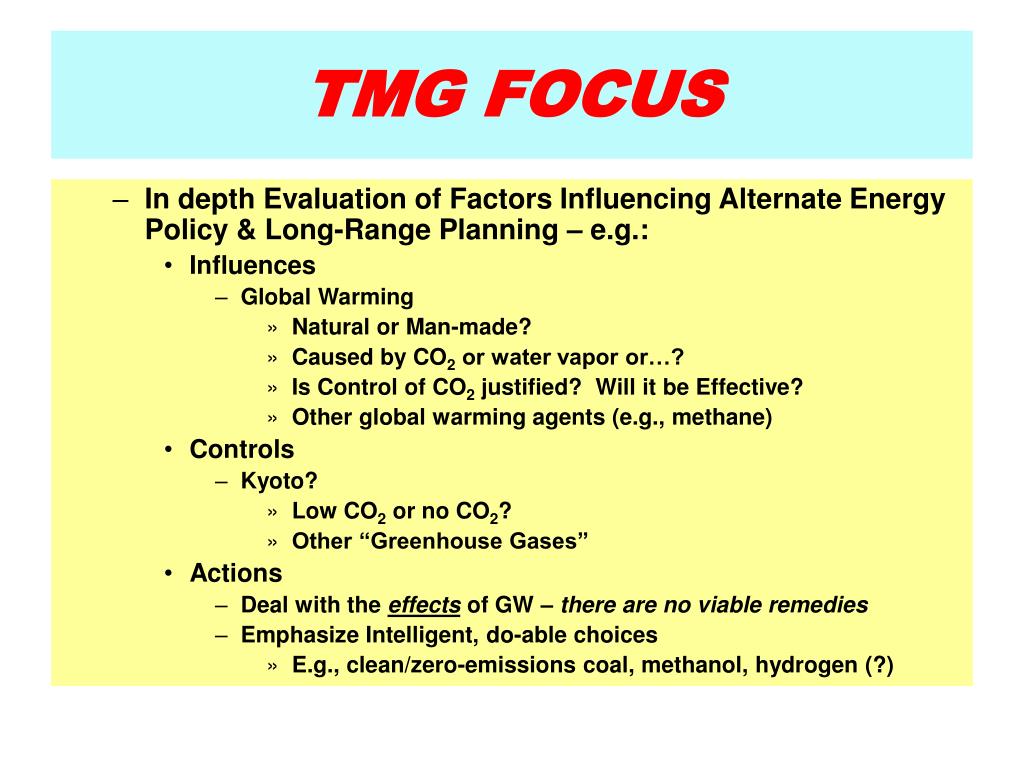 TMG FOCUS

– In depth Evaluation of Factors Influencing Alternate Energy Policy & Long-Range Planning – e.g.:
• Influences
– Global Warming
» Natural or Man-made?
» Caused by $CO_2$ or water vapor or…?
» Is Control of $CO_2$ justified? Will it be Effective?
» Other global warming agents (e.g., methane)
• Controls
– Kyoto?
» Low $CO_2$ or no $CO_2$?
» Other “Greenhouse Gases”
• Actions
– Deal with the effects of GW – there are no viable remedies
– Emphasize Intelligent, do-able choices
» E.g., clean/zero-emissions coal, methanol, hydrogen (?)